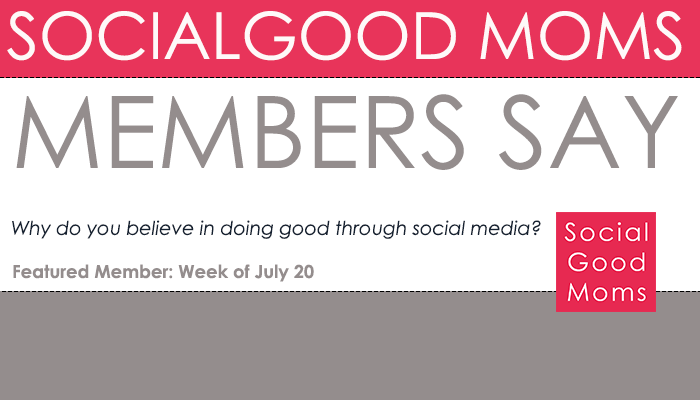 SOCIALGOOD MOMS

MEMBERS SAY

Why do you believe in doing good through social media?

Featured Member: Week of July 20

Social Good Moms